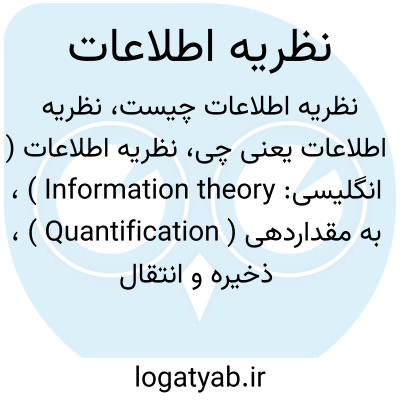 نظریه اطلاعات

نظریه اطلاعات چیست، نظریه اطلاعات یعنی چی، نظریه اطلاعات ( انگلیسی: Information theory ) ، به مقداردهی ( Quantification ) ، ذخیره و انتقال

logatyab.ir